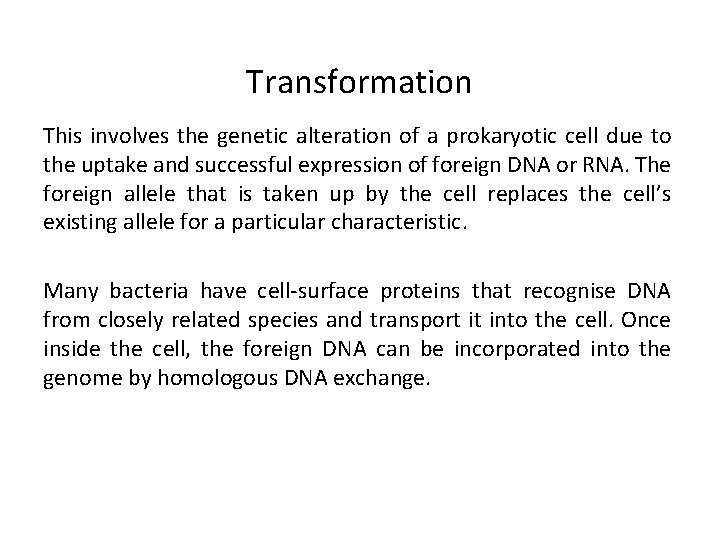 Transformation

This involves the genetic alteration of a prokaryotic cell due to the uptake and successful expression of foreign DNA or RNA. The foreign allele that is taken up by the cell replaces the cell's existing allele for a particular characteristic.

Many bacteria have cell-surface proteins that recognise DNA from closely related species and transport it into the cell. Once inside the cell, the foreign DNA can be incorporated into the genome by homologous DNA exchange.